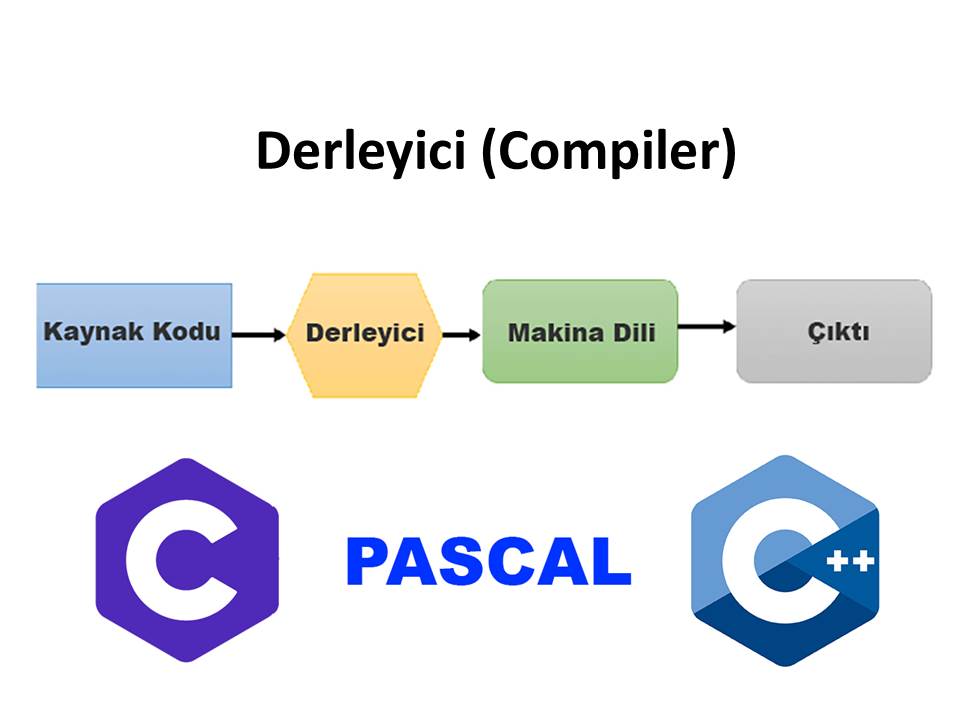 Derleyici (Compiler)

Kaynak Kodu

Derleyici

Makina Dili

Çıktı

C

PASCAL

C++